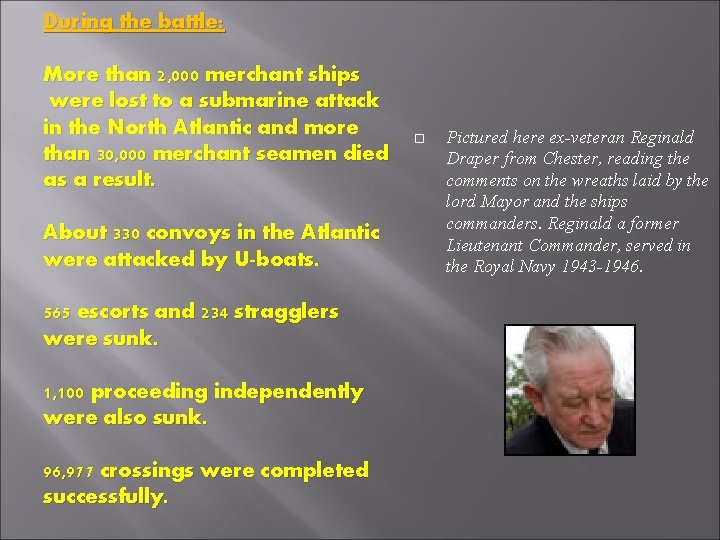 During the battle:

More than 2,000 merchant ships were lost to a submarine attack in the North Atlantic and more than 30,000 merchant seamen died as a result.

About 330 convoys in the Atlantic were attacked by U-boats.

565 escorts and 234 stragglers were sunk.

1,100 proceeding independently were also sunk.

96,977 crossings were completed successfully.

Pictured here ex-veteran Reginald Draper from Chester, reading the comments on the wreaths laid by the lord Mayor and the ships commanders. Reginald a former Lieutenant Commander, served in the Royal Navy 1943-1946.